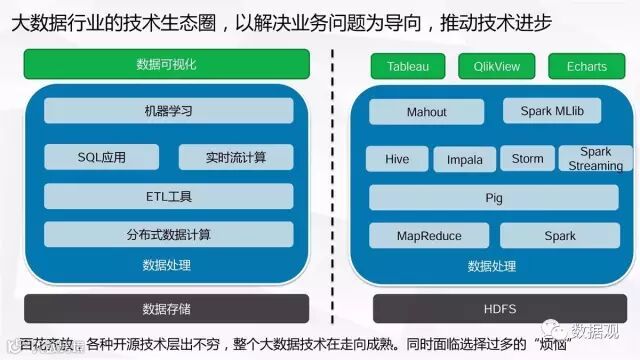 大数据行业的技术生态圈，以解决业务问题为导向，推动技术进步

数据可视化

机器学习

SQL应用

实时流计算

ETL工具

分布式数据计算

数据处理

数据存储

Tableau

QlikView

Echarts

Mahout

Spark MLlib

Hive

Impala

Storm

Spark Streaming

Pig

MapReduce

Spark

数据处理

HDFS

数据观

百花齐放，各种开源技术层出不穷，整个大数据技术在走向成熟。同时面临选择过多的“烦恼”